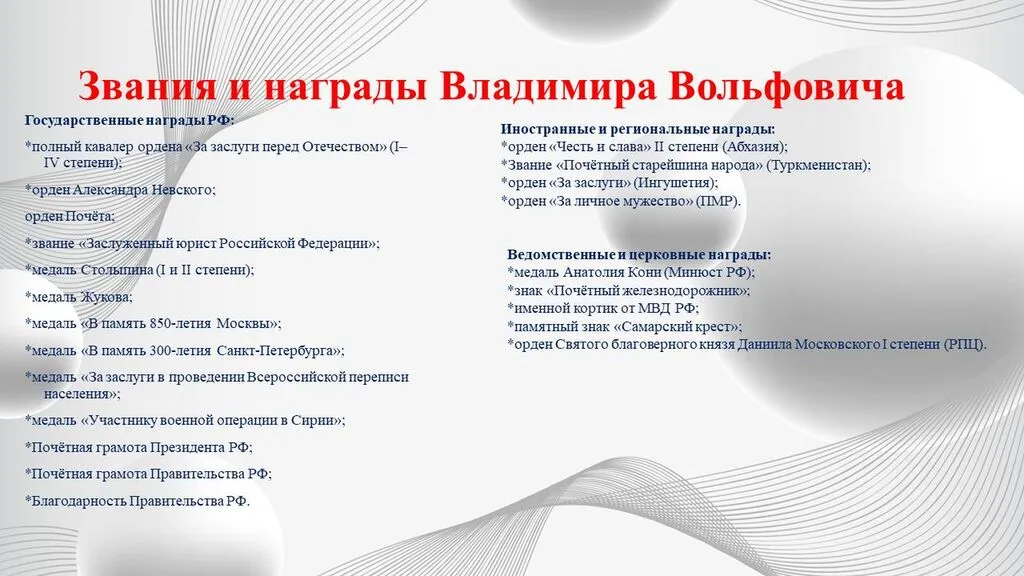 Звания и награды Владимира Вольфовича

Государственные награды РФ:

*полный кавалер ордена «За заслуги перед Отечеством» (I–IV степени);

*орден Александра Невского;

орден Почёта;

*звание «Заслуженный юрист Российской Федерации»;

*медаль Столыпина (I и II степени);

*медаль Жукова;

*медаль «В память 850-летия Москвы»;

*медаль «В память 300-летия Санкт-Петербурга»;

*медаль «За заслуги в проведении Всероссийской переписи населения»;

*медаль «Участнику военной операции в Сирии»;

*Почётная грамота Президента РФ;

*Почётная грамота Правительства РФ;

*Благодарность Правительства РФ.

Иностранные и региональные награды:
*орден «Честь и слава» II степени (Абхазия);
*Звание «Почётный старейшина народа» (Туркменистан);
*орден «За заслуги» (Ингушетия);
*орден «За личное мужество» (ПМР).

Ведомственные и церковные награды:
*медаль Анатолия Кони (Минюст РФ);
*знак «Почётный железнодорожник»;
*именной кортик от МВД РФ;
*памятный знак «Самарский крест»;
*орден Святого благоверного князя Даниила Московского I степени (РПЦ).